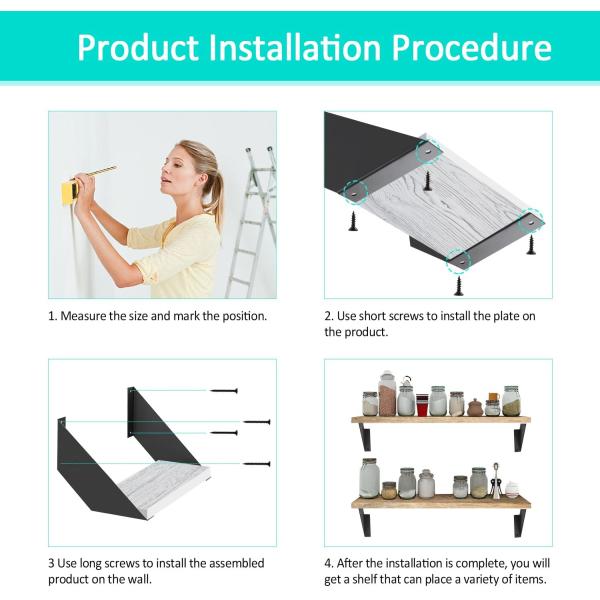 Product Installation Procedure

1. Measure the size and mark the position.

2. Use short screws to install the plate on the product.

3 Use long screws to install the assembled product on the wall.

4. After the installation is complete, you will get a shelf that can place a variety of items.